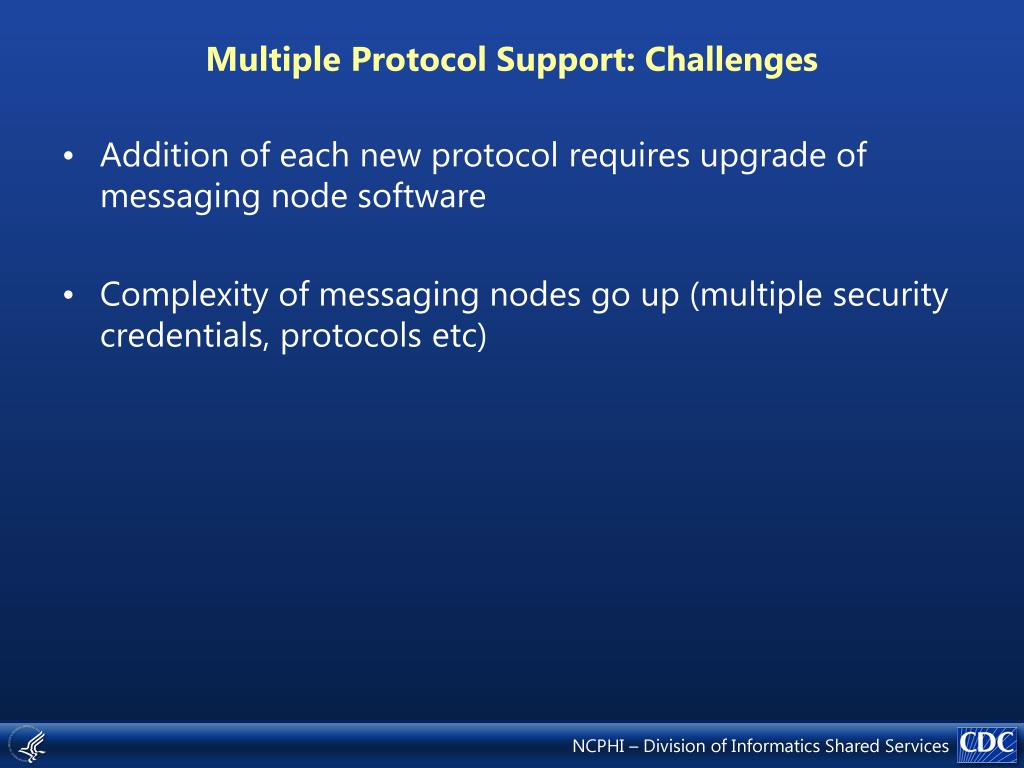 Multiple Protocol Support: Challenges

• Addition of each new protocol requires upgrade of messaging node software

• Complexity of messaging nodes go up (multiple security credentials, protocols etc)

NCPHI – Division of Informatics Shared Services

CDC